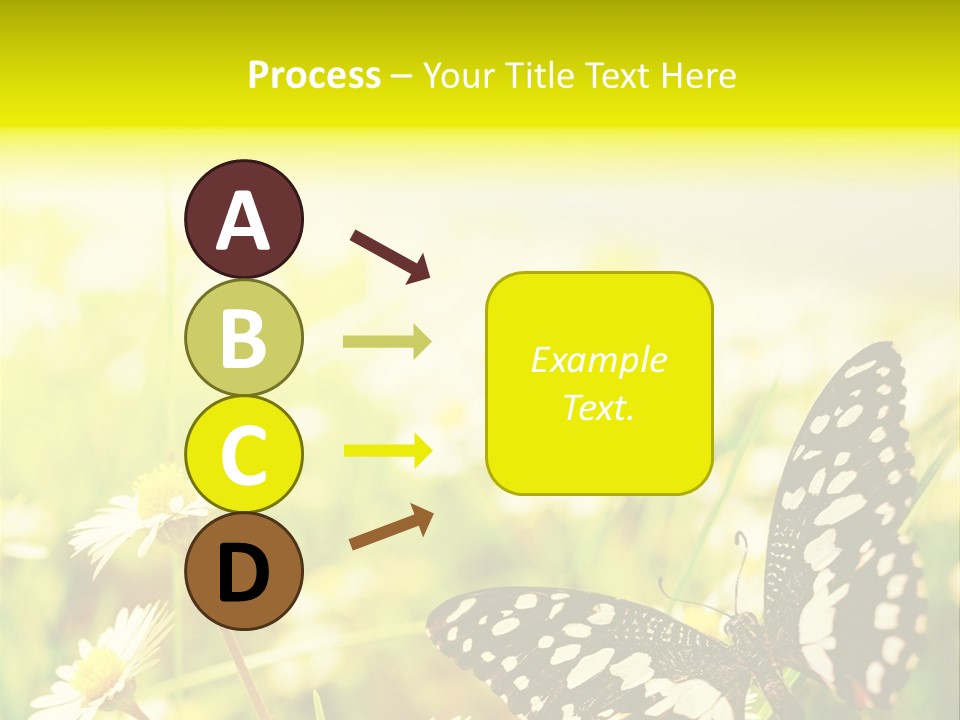 Process – Your Title Text Here

A

B

C

D

Example Text.